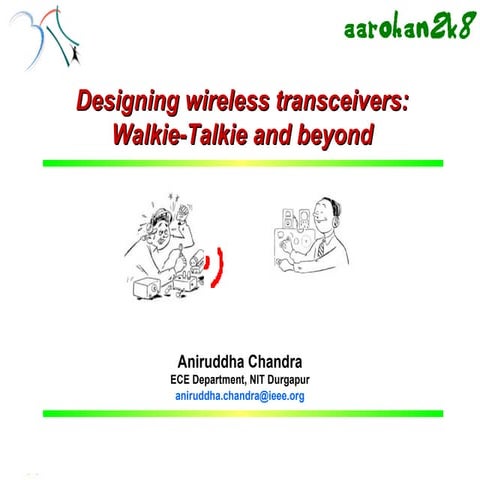 aarohan2k8

Designing wireless transceivers: Walkie-Talkie and beyond

Aniruddha Chandra
ECE Department, NIT Durgapur
aniruddha.chandra@ieee.org